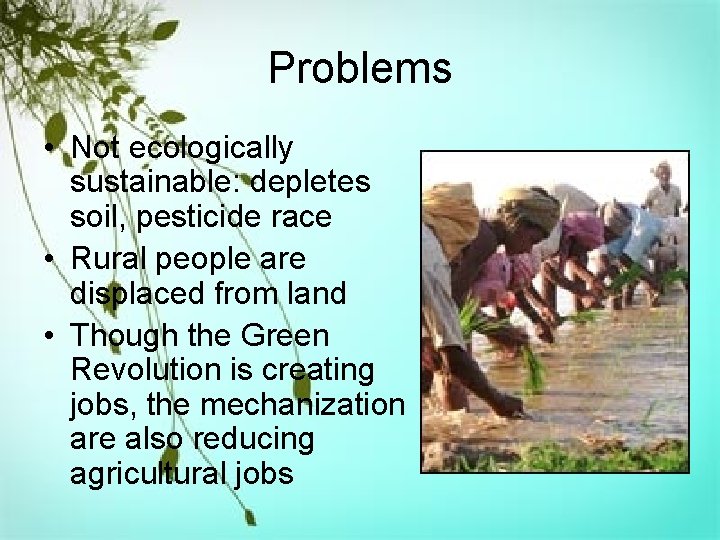 Problems

• Not ecologically sustainable: depletes soil, pesticide race
• Rural people are displaced from land
• Though the Green Revolution is creating jobs, the mechanization are also reducing agricultural jobs